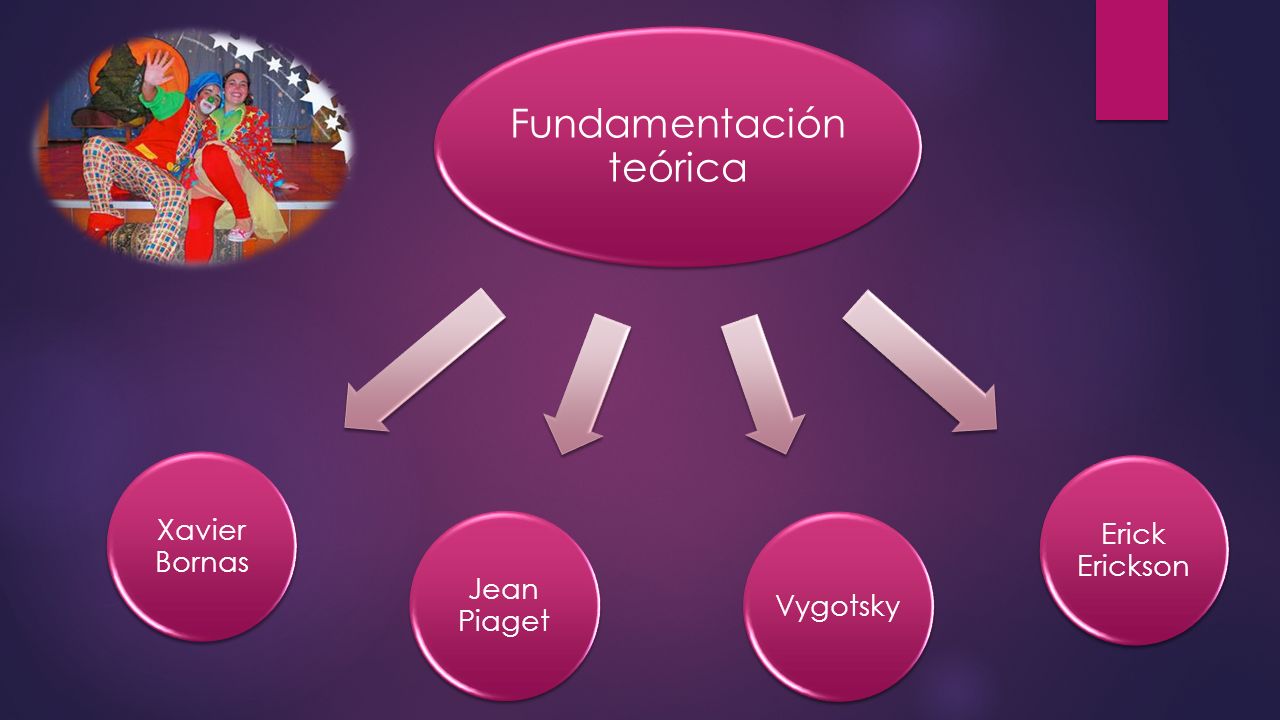 Fundamentación teórica

Xavier Bornas

Jean Piaget

Vygotsky

Erick Erickson